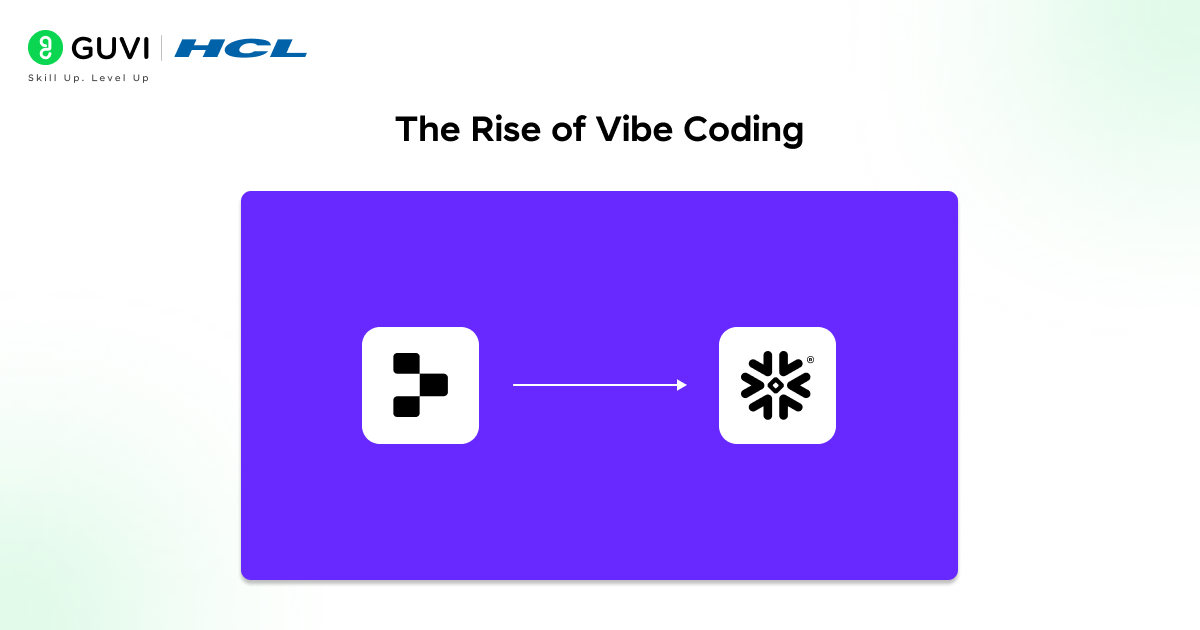 GUVI | HCL
Skill Up. Level Up

The Rise of Vibe Coding